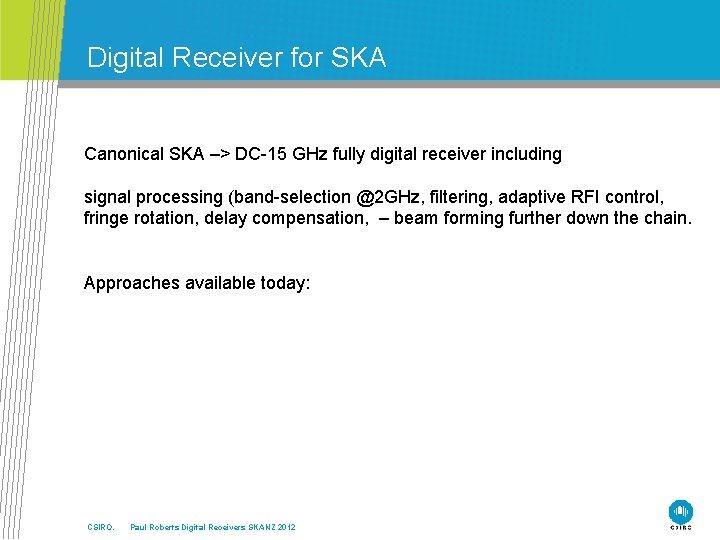 Digital Receiver for SKA

Canonical SKA –> DC-15 GHz fully digital receiver including

signal processing (band-selection @2GHz, filtering, adaptive RFI control, fringe rotation, delay compensation, – beam forming further down the chain.

Approaches available today:

CSIRO. Paul Roberts Digital Receivers SKANZ 2012

CSIRO